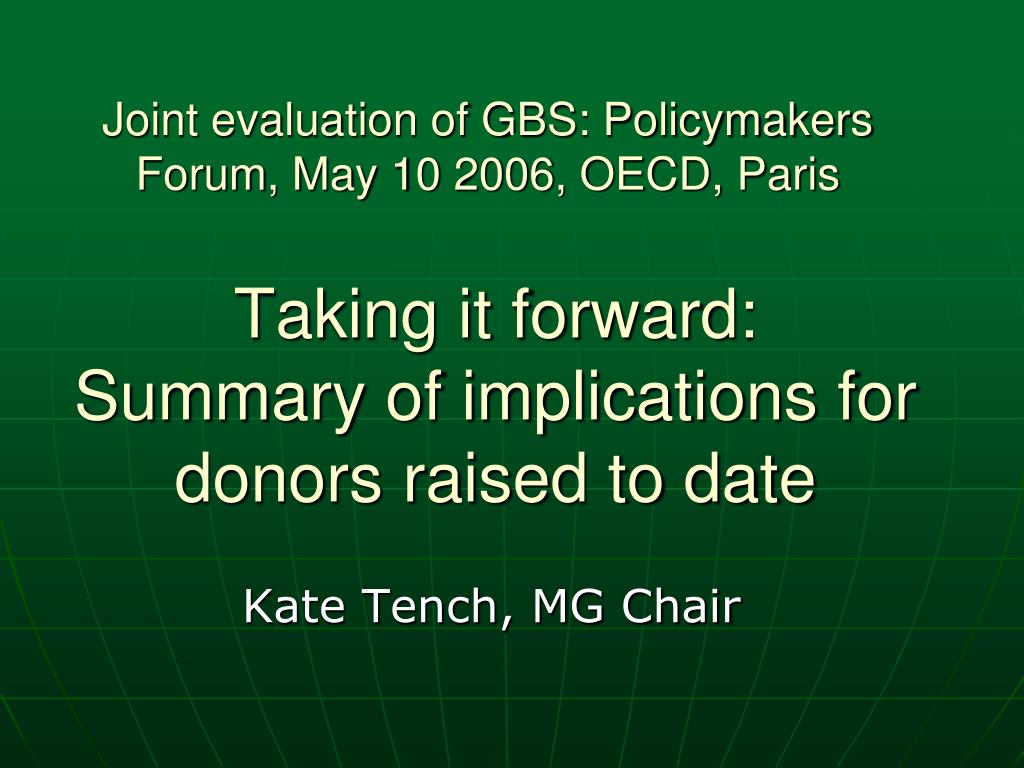 Joint evaluation of GBS: Policymakers Forum, May 10 2006, OECD, Paris

Taking it forward: Summary of implications for donors raised to date

Kate Tench, MG Chair